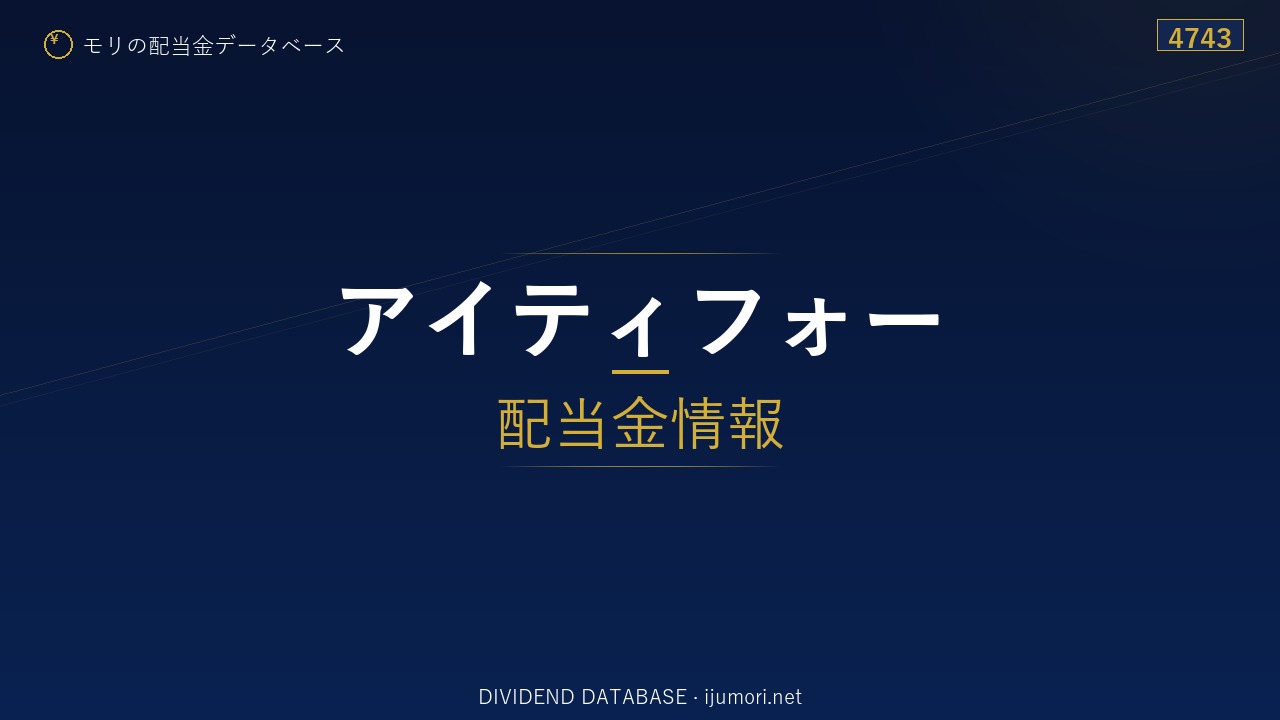 ¥ モリの配当金データベース

4743

アイティフォー

配当金情報

DIVIDEND DATABASE · ijumori.net